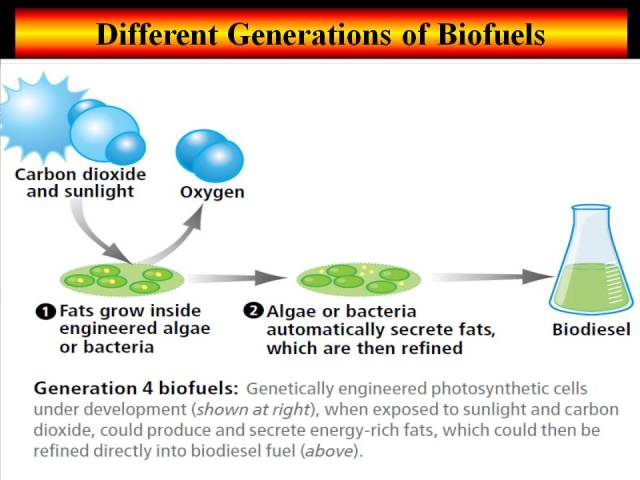 Different Generations of Biofuels

Carbon dioxide and sunlight

Oxygen

1 Fats grow inside engineered algae or bacteria

2 Algae or bacteria automatically secrete fats, which are then refined

Biodiesel

Generation 4 biofuels: Genetically engineered photosynthetic cells under development (shown at right), when exposed to sunlight and carbon dioxide, could produce and secrete energy-rich fats, which could then be refined directly into biodiesel fuel (above).